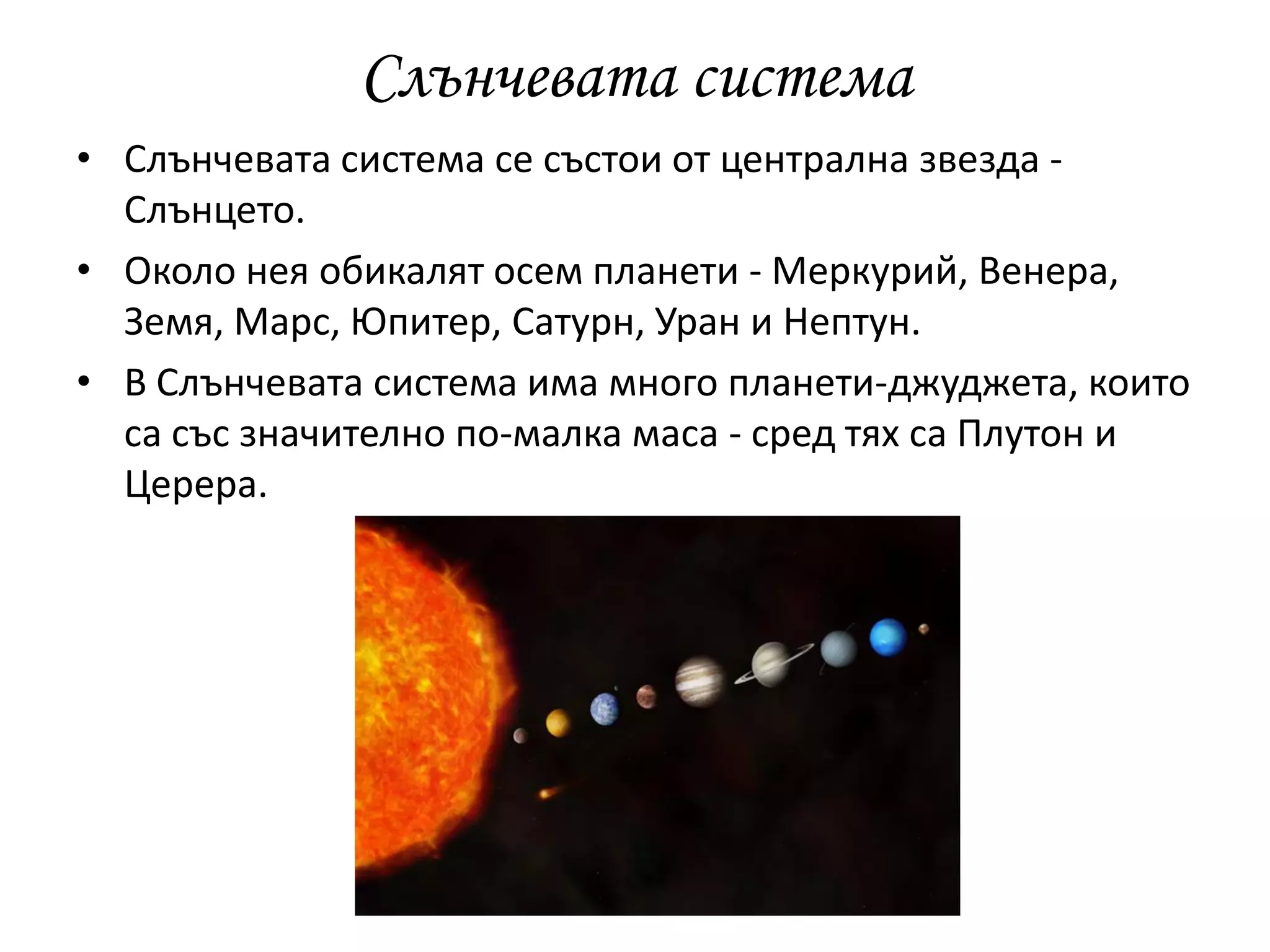 Слънчевата система

• Слънчевата система се състои от централна звезда - Слънцето.

• Около нея обикалят осем планети - Меркурий, Венера, Земя, Марс, Юпитер, Сатурн, Уран и Нептун.

• В Слънчевата система има много планети-джуджета, които са със значително по-малка маса - сред тях са Плутон и Церера.